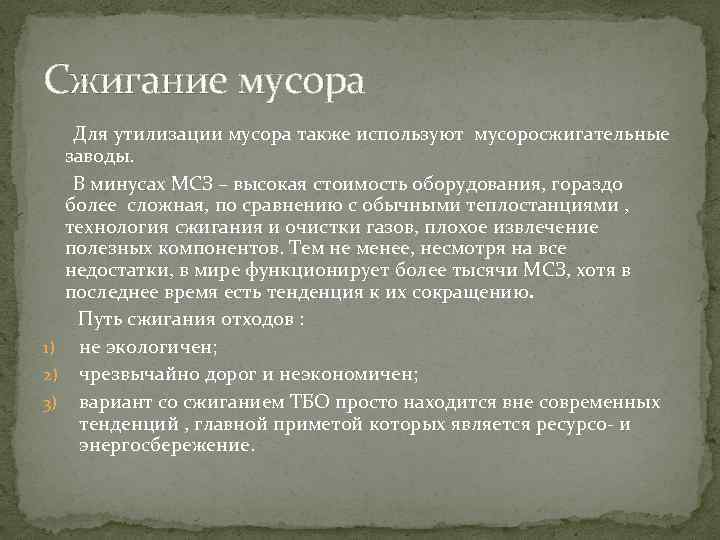 Сжигание мусора

Для утилизации мусора также используют мусоросжигательные заводы.

В минусах МСЗ – высокая стоимость оборудования, гораздо более сложная, по сравнению с обычными теплостанциями , технология сжигания и очистки газов, плохое извлечение полезных компонентов. Тем не менее, несмотря на все недостатки, в мире функционирует более тысячи МСЗ, хотя в последнее время есть тенденция к их сокращению.

Путь сжигания отходов :

1) не экологичен;
2) чрезвычайно дорог и неэкономичен;
3) вариант со сжиганием ТБО просто находится вне современных тенденций , главной приметой которых является ресурсо- и энергосбережение.